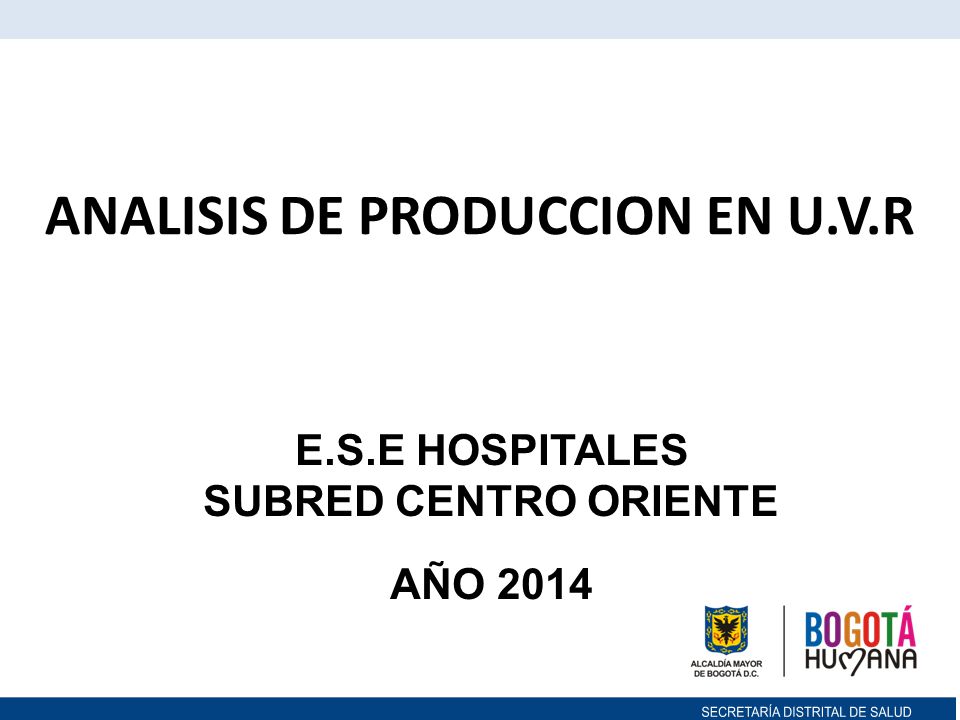 ANALISIS DE PRODUCCION EN U.V.R

E.S.E HOSPITALES
SUBRED CENTRO ORIENTE

AÑO 2014

ALCALDÍA MAYOR DE BOGOTÁ D.C.

BOGOTÁ HUMANA

SECRETARÍA DISTRITAL DE SALUD